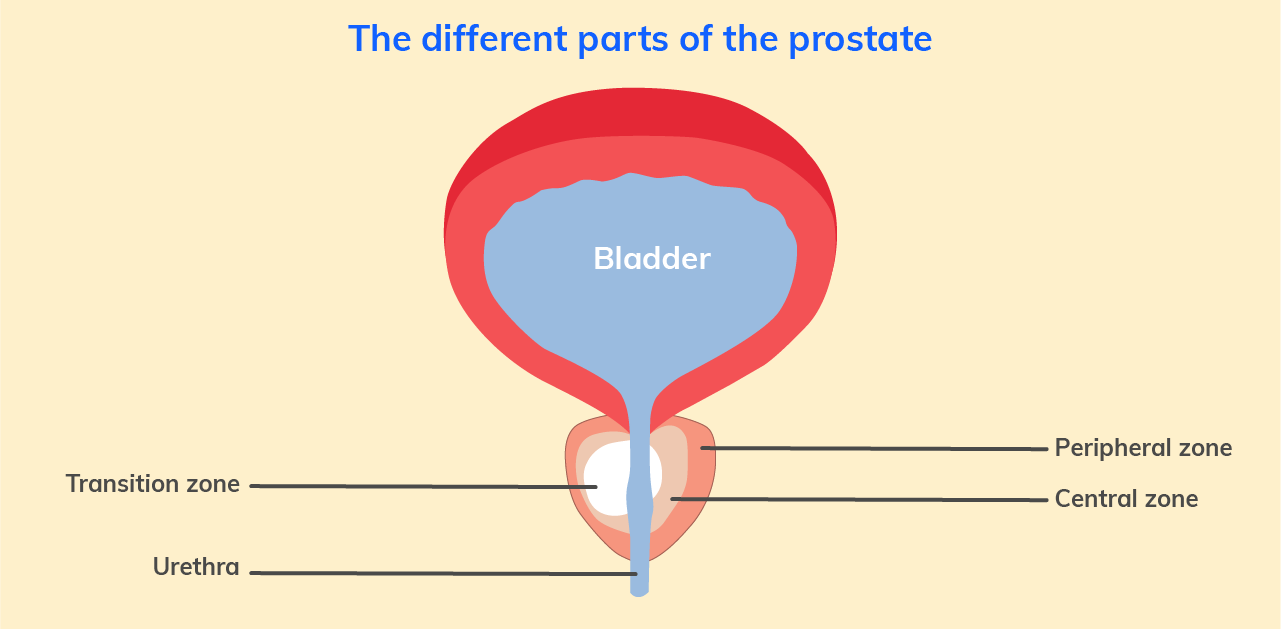 The different parts of the prostate

Bladder

Peripheral zone

Transition zone

Central zone

Urethra